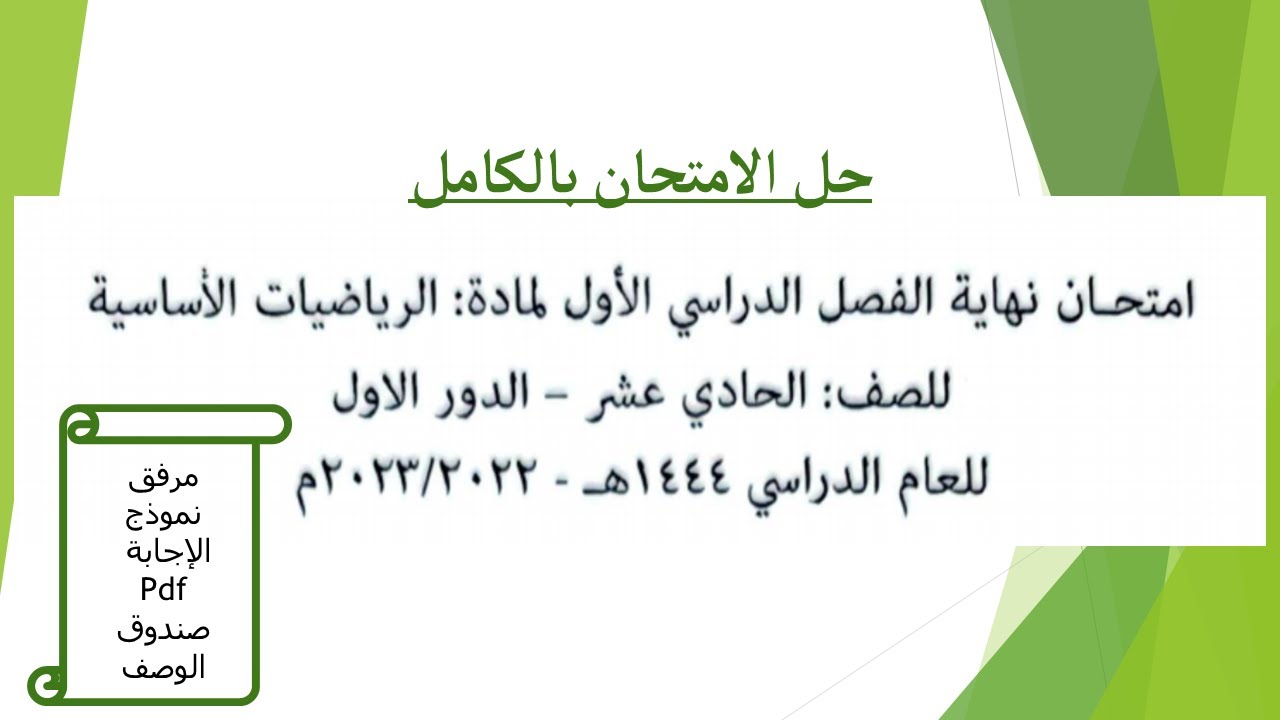 حل الامتحان بالكامل

امتحـان نهاية الفصل الدراسي الأول لمادة: الرياضيات الأساسية

للصف: الحادي عشر – الدور الاول

للعام الدراسي ١٤٤٤هـ - ٢٠٢٣/٢٠٢٢م

مرفق نموذج الإجابة Pdf صندوق الوصف